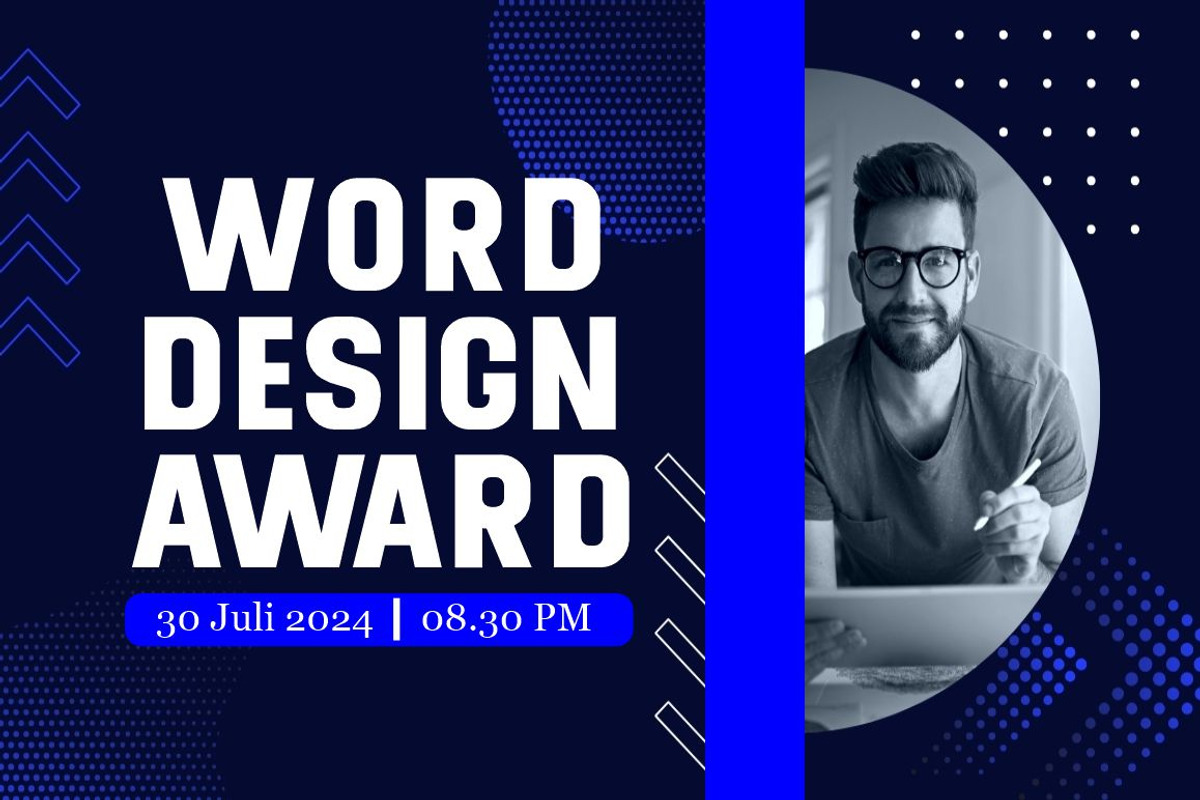 WORD DESIGN AWARD

30 Juli 2024 | 08.30 PM